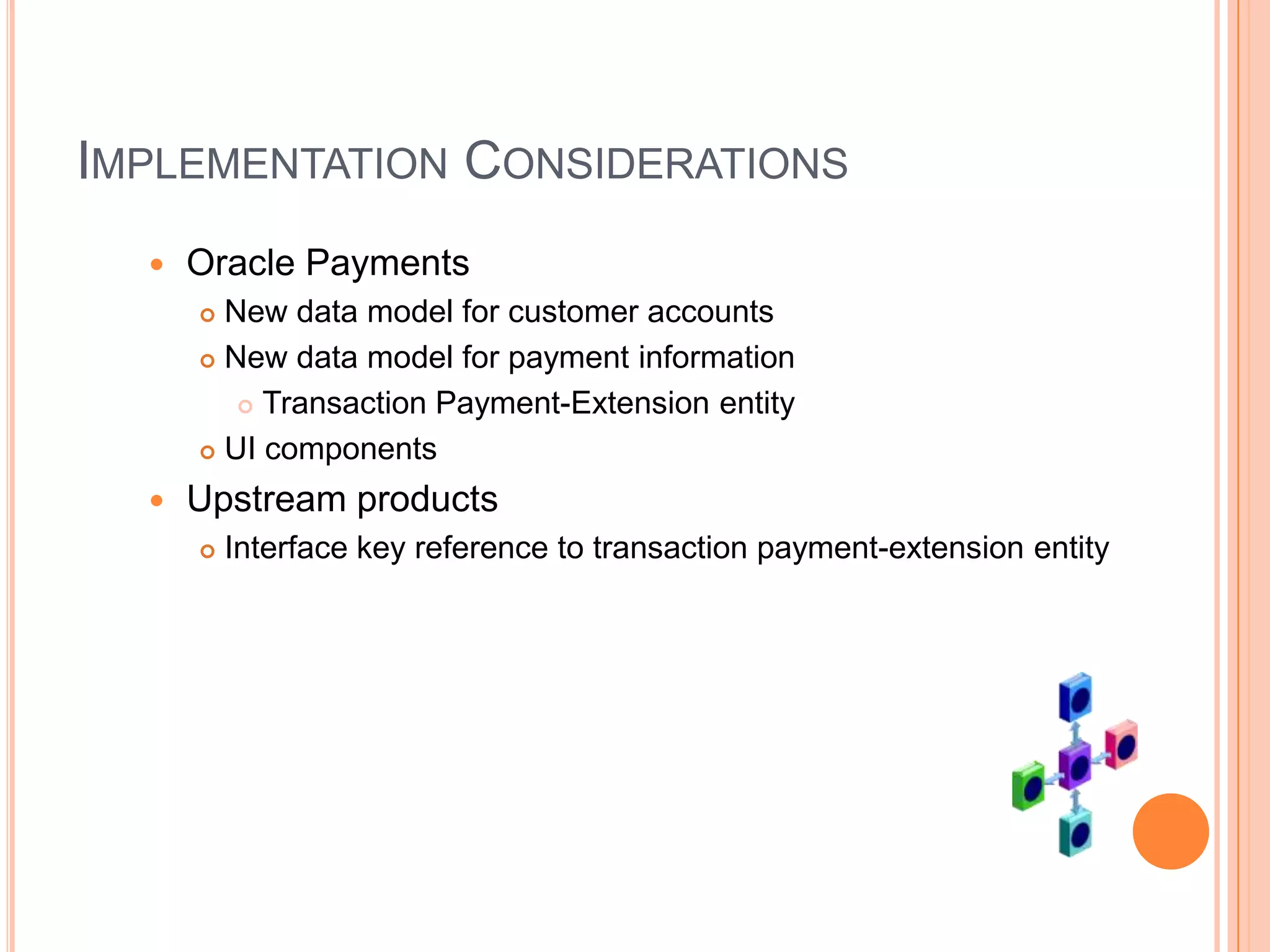 IMPLEMENTATION CONSIDERATIONS

- Oracle Payments
  - New data model for customer accounts
  - New data model for payment information
    - Transaction Payment-Extension entity
  - UI components
- Upstream products
  - Interface key reference to transaction payment-extension entity